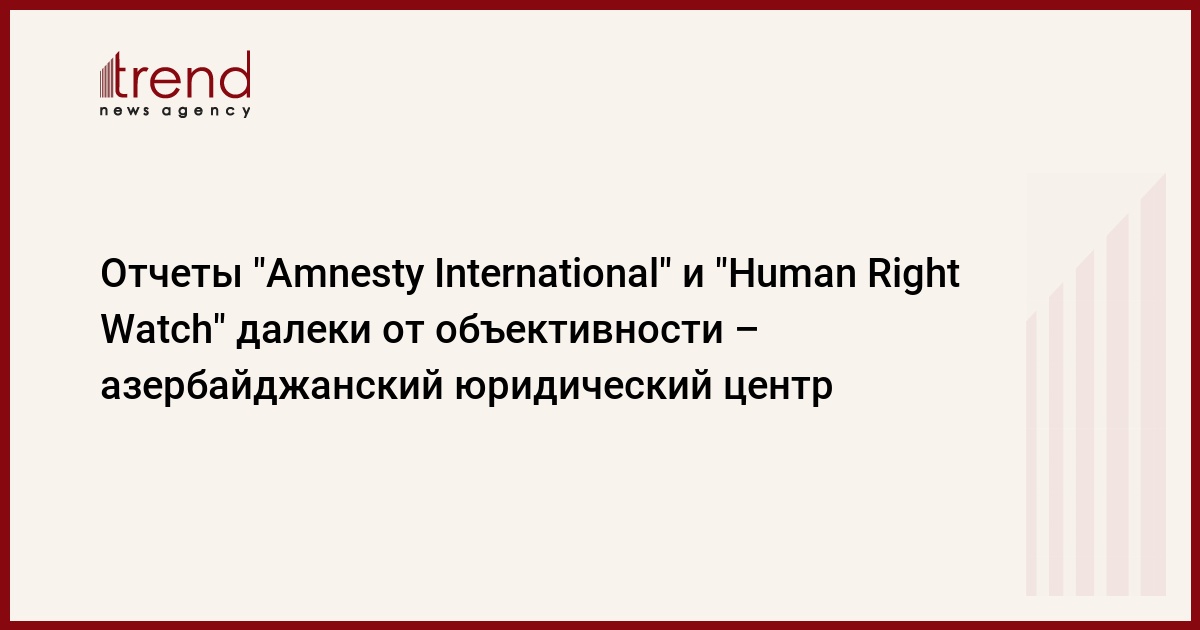 trend
news agency

Отчеты "Amnesty International" и "Human Right Watch" далеки от объективности – азербайджанский юридический центр